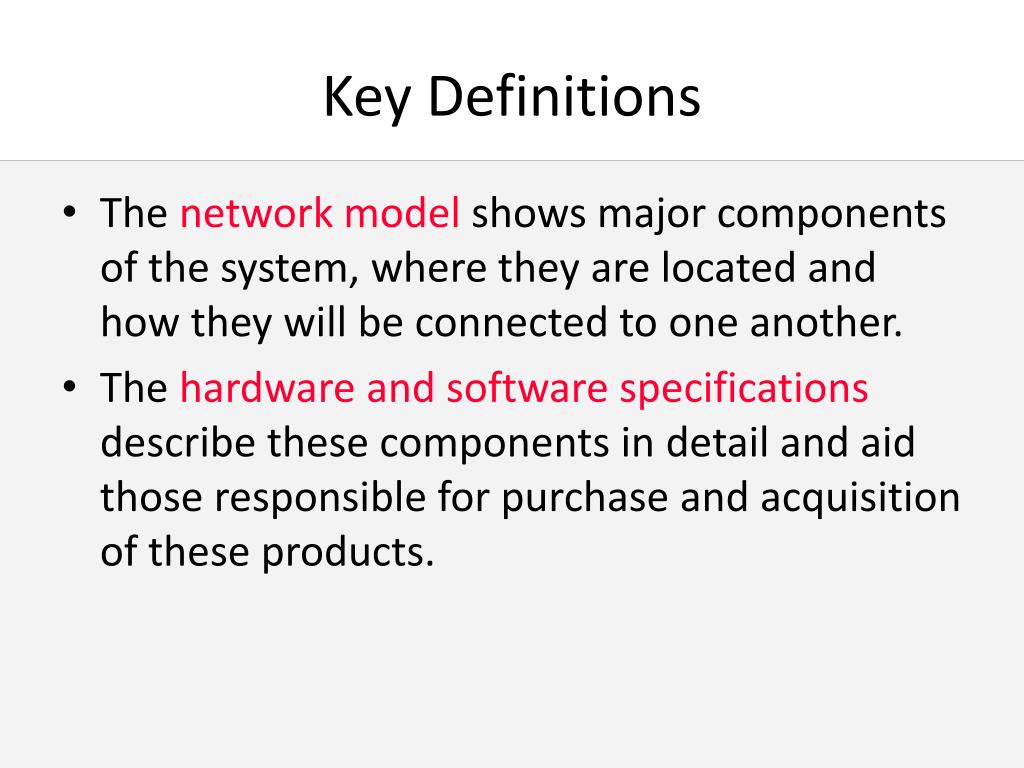 Key Definitions

• The network model shows major components of the system, where they are located and how they will be connected to one another.

• The hardware and software specifications describe these components in detail and aid those responsible for purchase and acquisition of these products.